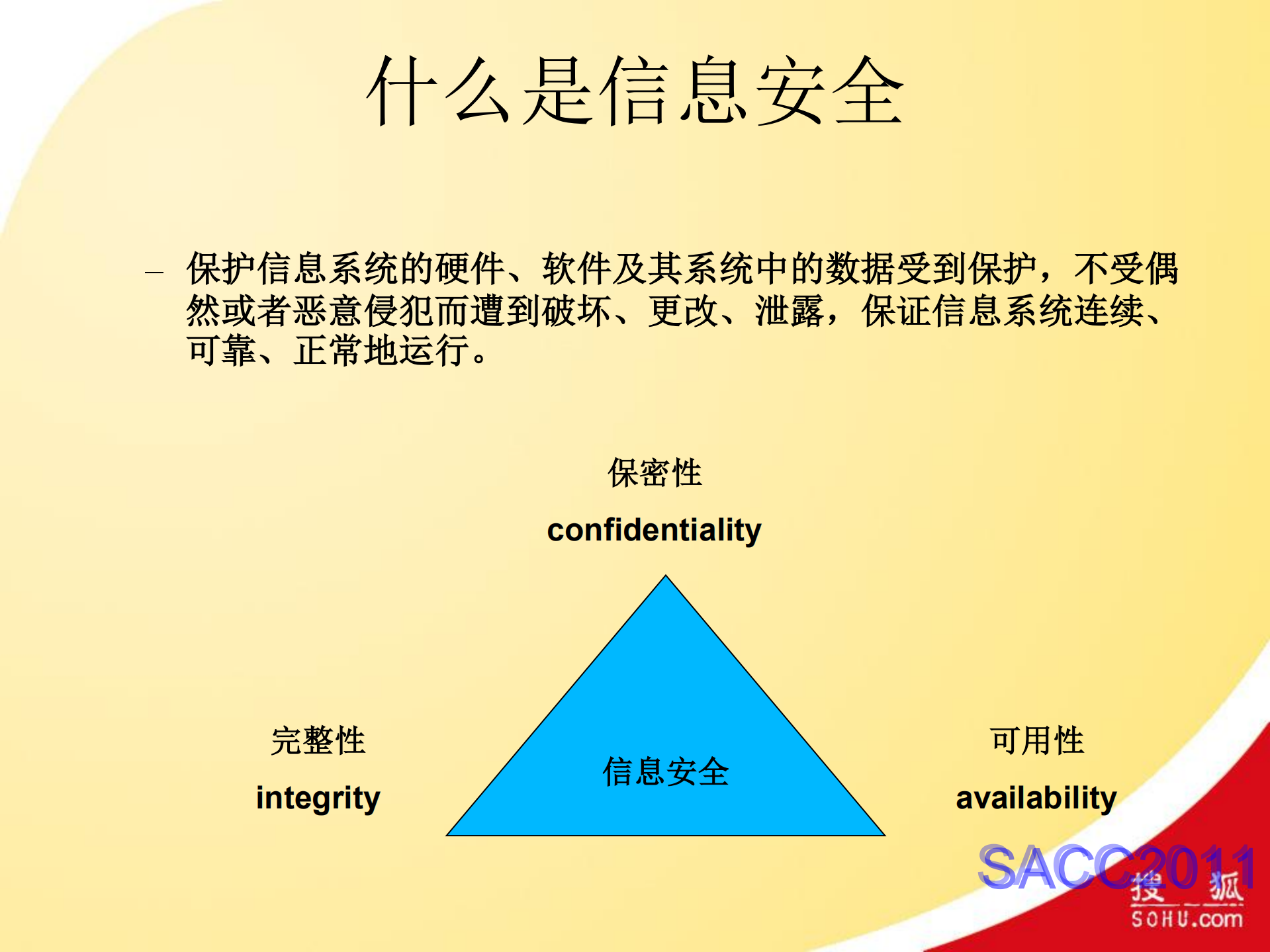 什么是信息安全

– 保护信息系统的硬件、软件及其系统中的数据受到保护，不受偶然或者恶意侵犯而遭到破坏、更改、泄露，保证信息系统连续、可靠、正常地运行。

保密性

confidentiality

完整性

integrity

信息安全

可用性

availability

SACC2011

搜狐

SOHU.com